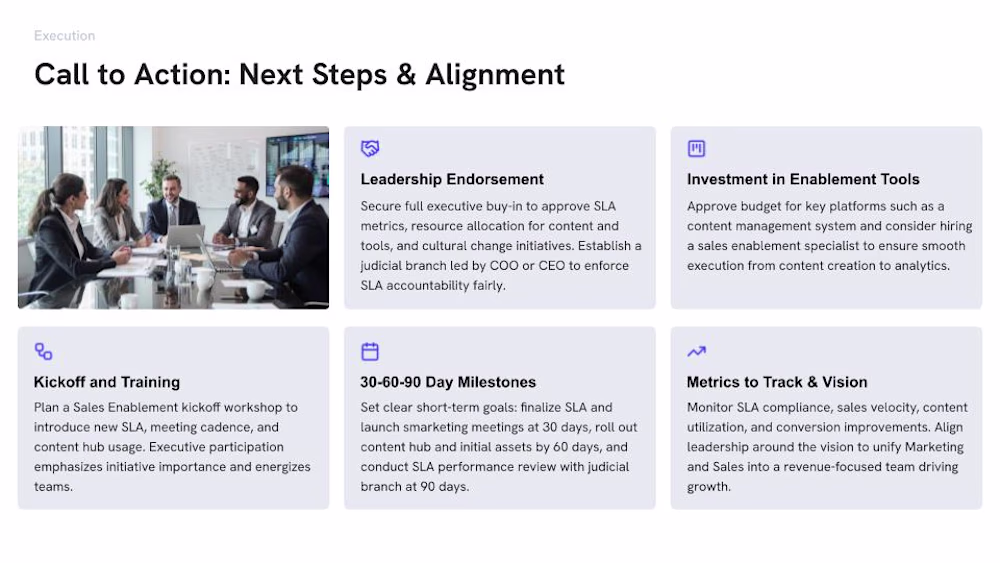 Execution

Call to Action: Next Steps & Alignment

Leadership Endorsement

Secure full executive buy-in to approve SLA metrics, resource allocation for content and tools, and cultural change initiatives. Establish a judicial branch led by COO or CEO to enforce SLA accountability fairly.

Investment in Enablement Tools

Approve budget for key platforms such as a content management system and consider hiring a sales enablement specialist to ensure smooth execution from content creation to analytics.

Kickoff and Training

Plan a Sales Enablement kickoff workshop to introduce new SLA, meeting cadence, and content hub usage. Executive participation emphasizes initiative importance and energizes teams.

30-60-90 Day Milestones

Set clear short-term goals: finalize SLA and launch smarketing meetings at 30 days, roll out content hub and initial assets by 60 days, and conduct SLA performance review with judicial branch at 90 days.

Metrics to Track & Vision

Monitor SLA compliance, sales velocity, content utilization, and conversion improvements. Align leadership around the vision to unify Marketing and Sales into a revenue-focused team driving growth.